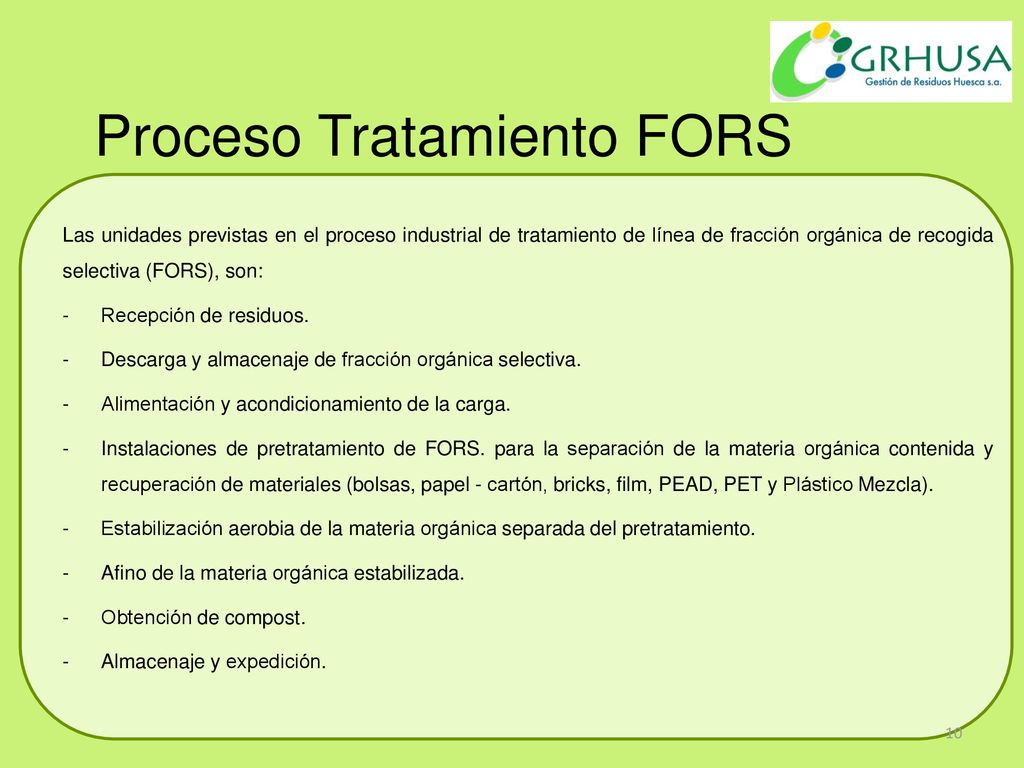 GRHUSA
Gestión de Residuos Huesca s.a.

Proceso Tratamiento FORS

Las unidades previstas en el proceso industrial de tratamiento de línea de fracción orgánica de recogida selectiva (FORS), son:

- Recepción de residuos.

- Descarga y almacenaje de fracción orgánica selectiva.

- Alimentación y acondicionamiento de la carga.

- Instalaciones de pretratamiento de FORS. para la separación de la materia orgánica contenida y recuperación de materiales (bolsas, papel - cartón, bricks, film, PEAD, PET y Plástico Mezcla).

- Estabilización aerobia de la materia orgánica separada del pretratamiento.

- Afino de la materia orgánica estabilizada.

- Obtención de compost.

- Almacenaje y expedición.

10